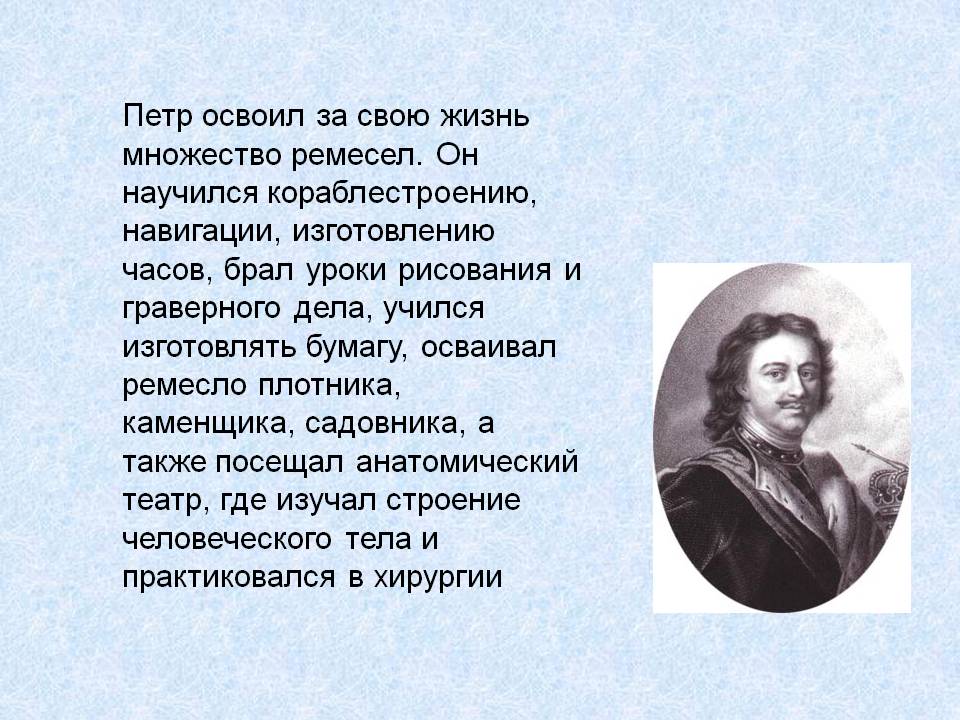 Петр освоил за свою жизнь множество ремесел. Он научился кораблестроению, навигации, изготовлению часов, брал уроки рисования и граверного дела, учился изготовлять бумагу, осваивал ремесло плотника, каменщика, садовника, а также посещал анатомический театр, где изучал строение человеческого тела и практиковался в хирургии